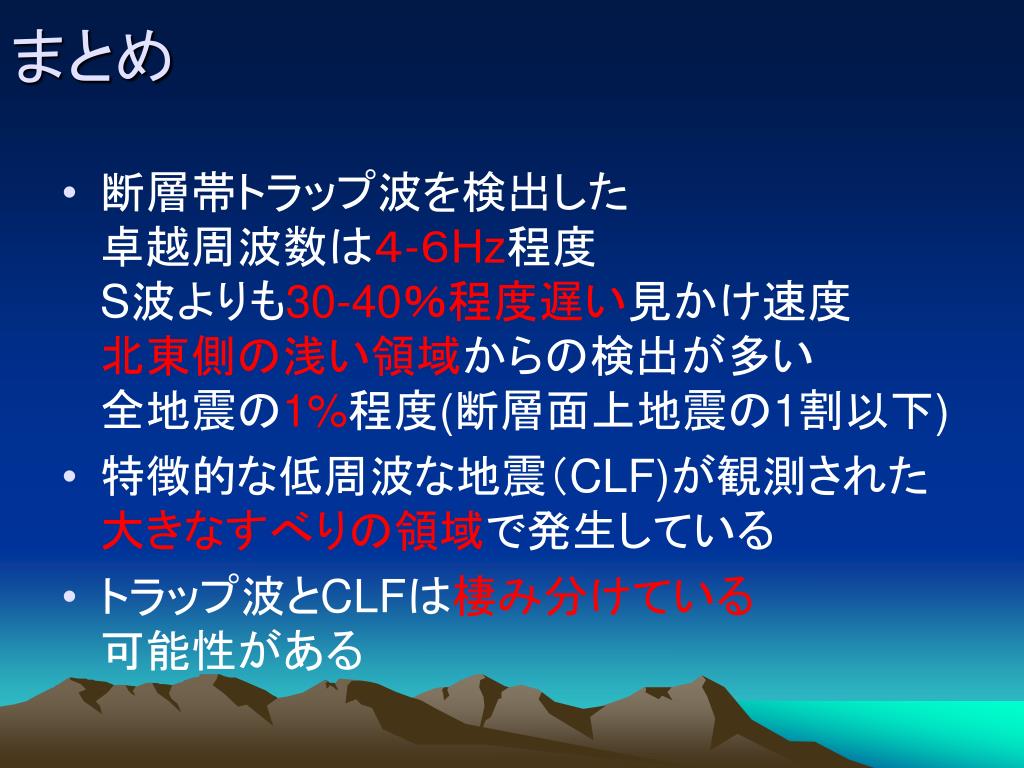 まとめ

• 断層帯トラップ波を検出した
卓越周波数は4-6Hz程度
S波よりも30-40%程度遅い見かけ速度
北東側の浅い領域からの検出が多い
全地震の1%程度(断層面上地震の1割以下)

• 特徴的な低周波な地震(CLF)が観測された
大きなすべりの領域で発生している

• トラップ波とCLFは棲み分けている
可能性がある